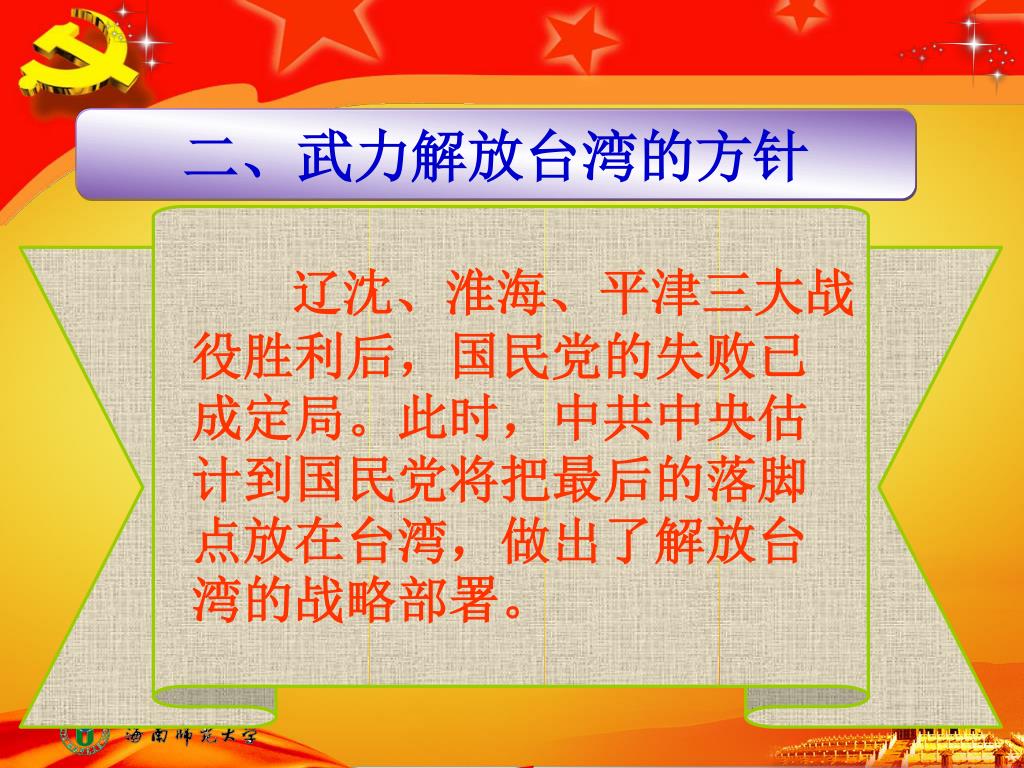 二、武力解放台湾的方针

辽沈、淮海、平津三大战役胜利后，国民党的失败已成定局。此时，中共中央估计到国民党将把最后的落脚点放在台湾，做出了解放台湾的战略部署。

海南师范大学